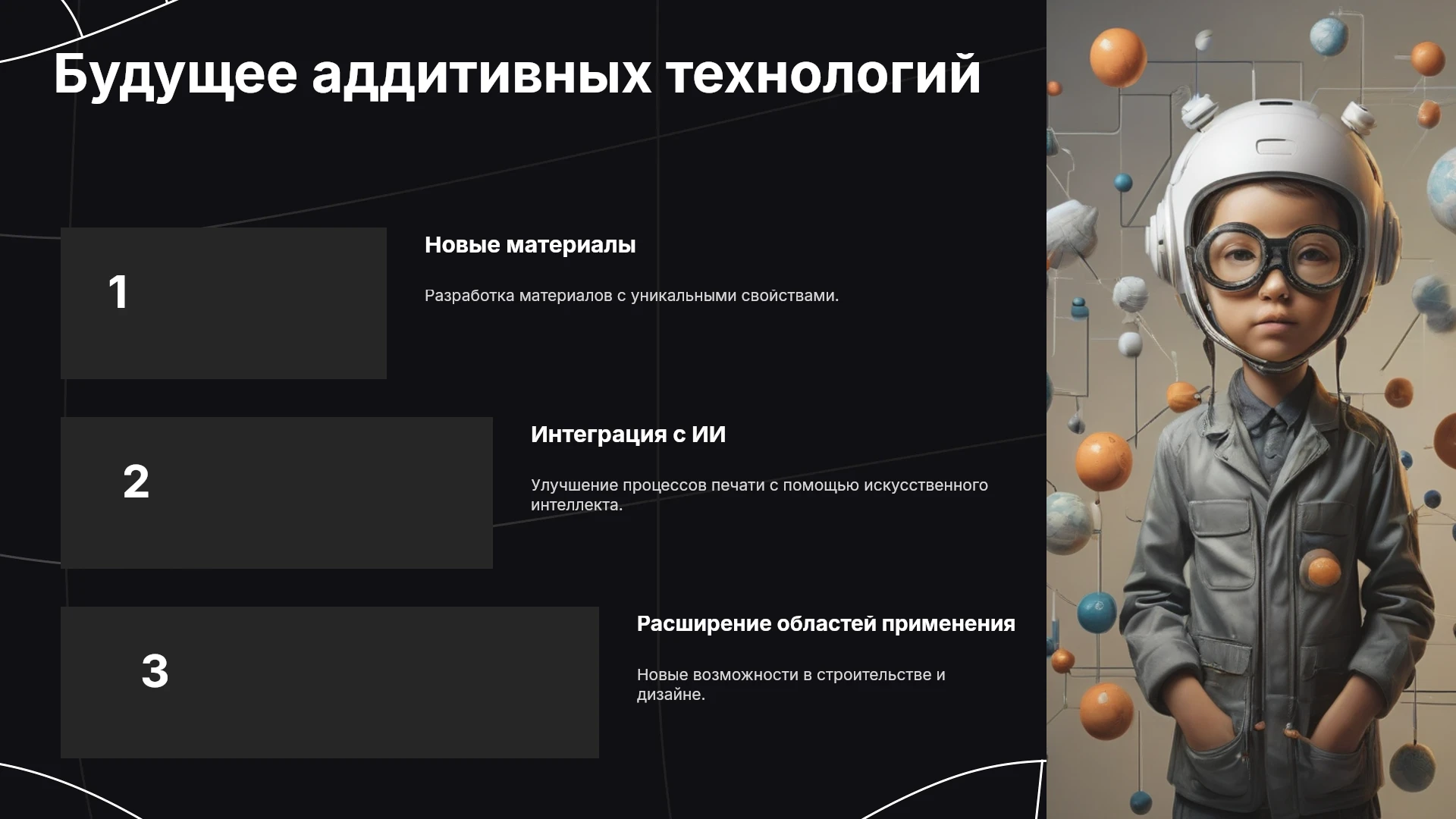 Будущее аддитивных технологий

1

Новые материалы

Разработка материалов с уникальными свойствами.

2

Интеграция с ИИ

Улучшение процессов печати с помощью искусственного интеллекта.

3

Расширение областей применения

Новые возможности в строительстве и дизайне.